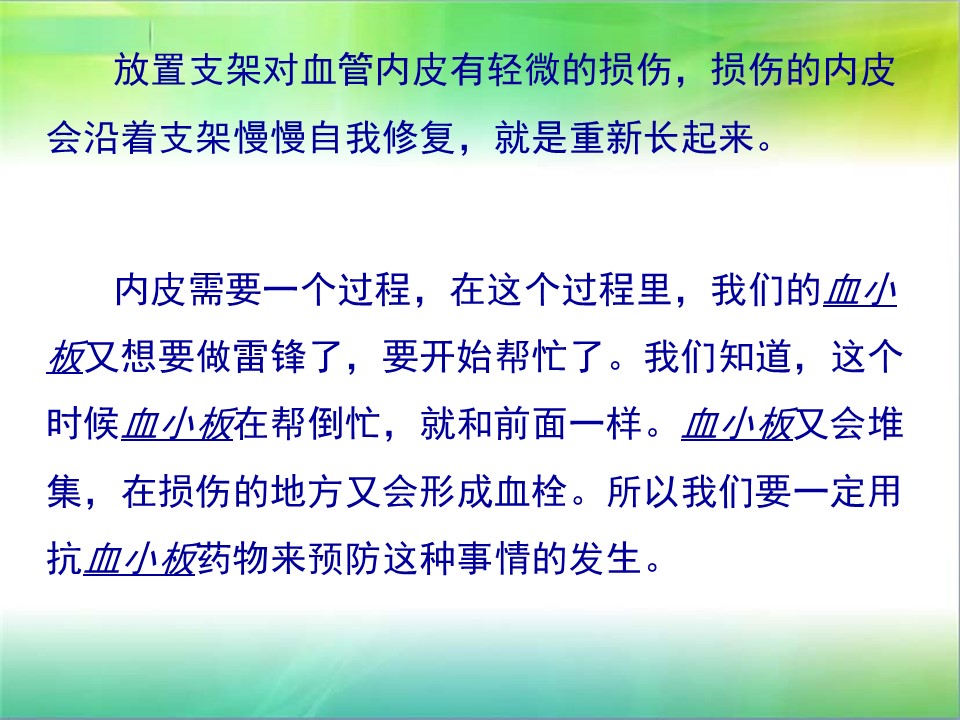 放置支架对血管内皮有轻微的损伤，损伤的内皮会沿着支架慢慢自我修复，就是重新长起来。

内皮需要一个过程，在这个过程里，我们的血小板又想要做雷锋了，要开始帮忙了。我们知道，这个时候血小板在帮倒忙，就和前面一样。血小板又会堆集，在损伤的地方又会形成血栓。所以我们要一定用抗血小板药物来预防这种事情的发生。